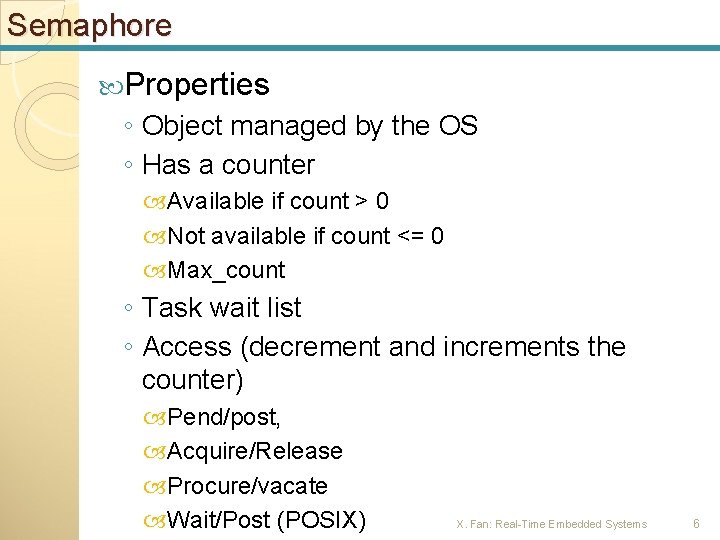 Semaphore

Properties

◦ Object managed by the OS
◦ Has a counter
Available if count > 0
Not available if count <= 0
Max_count
◦ Task wait list
◦ Access (decrement and increments the counter)
Pend/post,
Acquire/Release
Procure/vacate
Wait/Post (POSIX)

X. Fan: Real-Time Embedded Systems 6